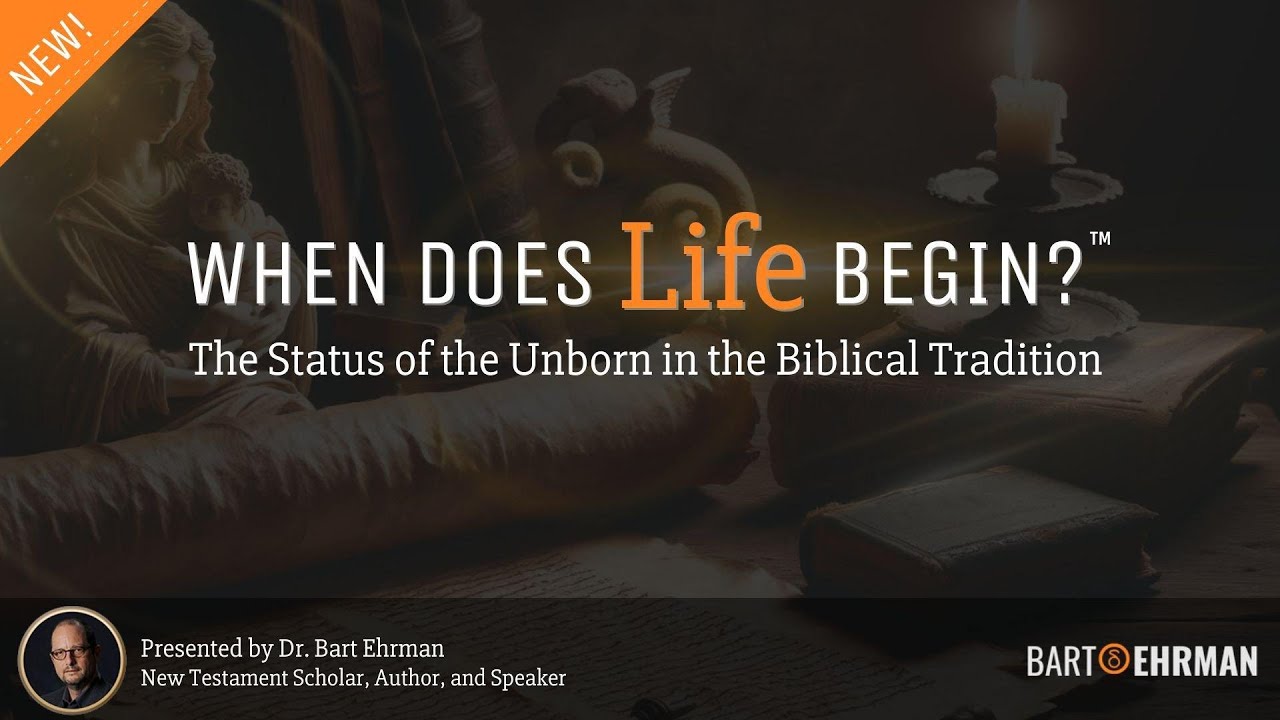 NEW!

WHEN DOES Life BEGIN?™

The Status of the Unborn in the Biblical Tradition

Presented by Dr. Bart Ehrman
New Testament Scholar, Author, and Speaker

BART EHRMAN